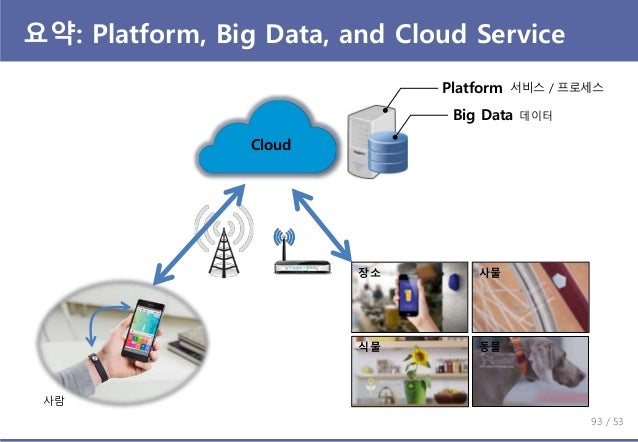 요약: Platform, Big Data, and Cloud Service

Platform 서비스 / 프로세스

Big Data 데이터

Cloud

장소

사물

식물

동물

사람

93 / 53